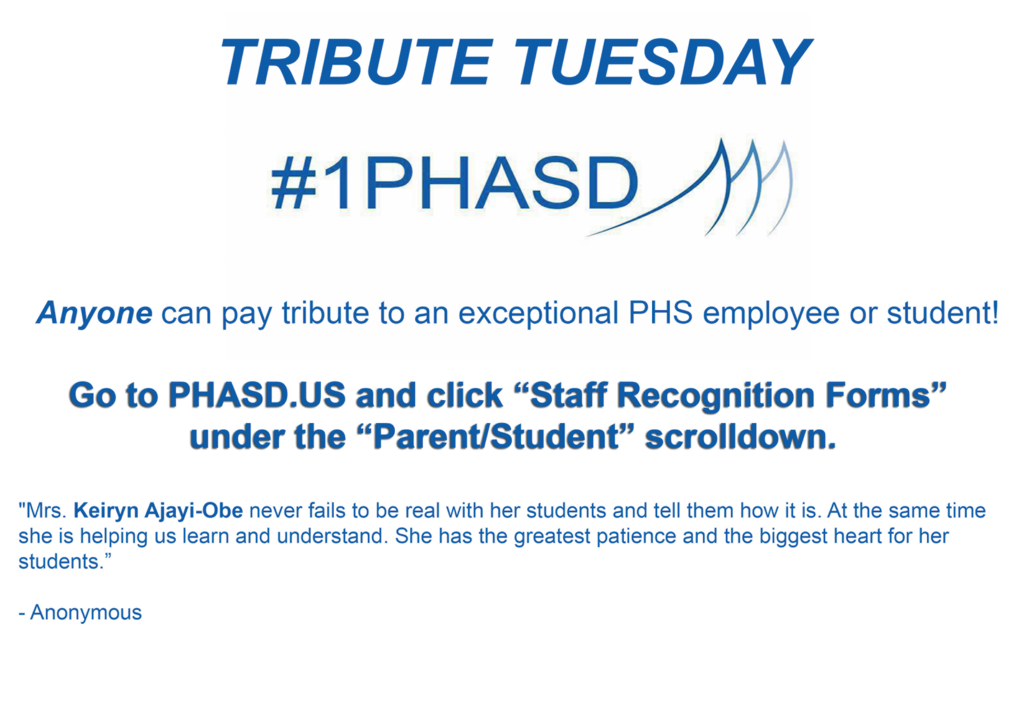 TRIBUTE TUESDAY

#1PHASD

Anyone can pay tribute to an exceptional PHS employee or student!

Go to PHASD.US and click “Staff Recognition Forms” under the “Parent/Student” scrolldown.

"Mrs. Keiryn Ajayi-Obe never fails to be real with her students and tell them how it is. At the same time she is helping us learn and understand. She has the greatest patience and the biggest heart for her students.”

- Anonymous